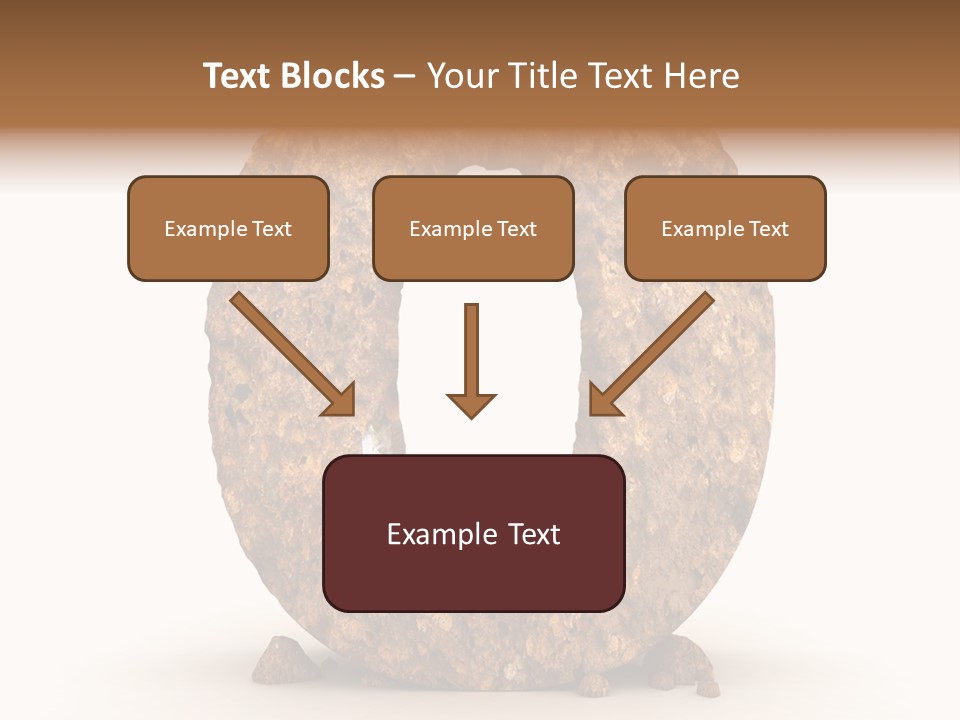 Text Blocks – Your Title Text Here

Example Text

Example Text

Example Text

Example Text